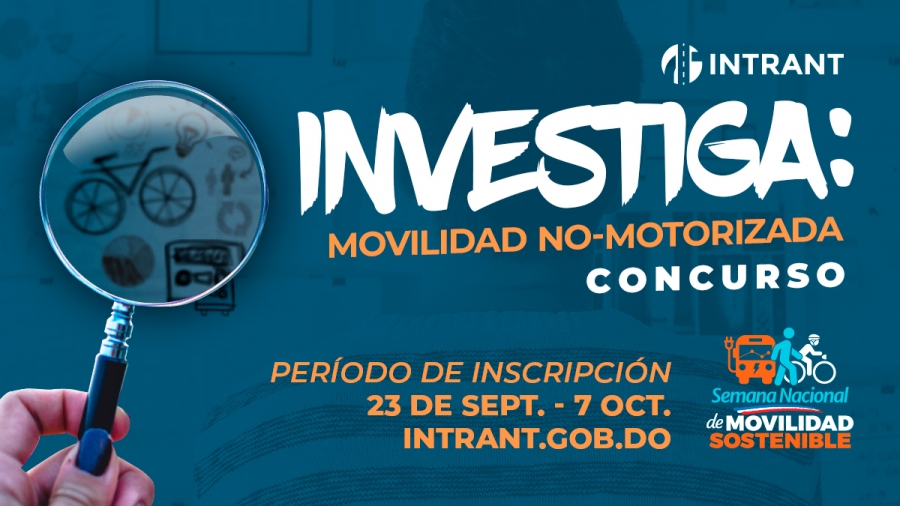 INTRANT

INVESTIGA:

MOVILIDAD NO-MOTORIZADA

CONCURSO

PERÍODO DE INSCRIPCIÓN
23 DE SEPT. - 7 OCT.
INTRANT.GOB.DO

Semana Nacional
de MOVILIDAD
SOSTENIBLE